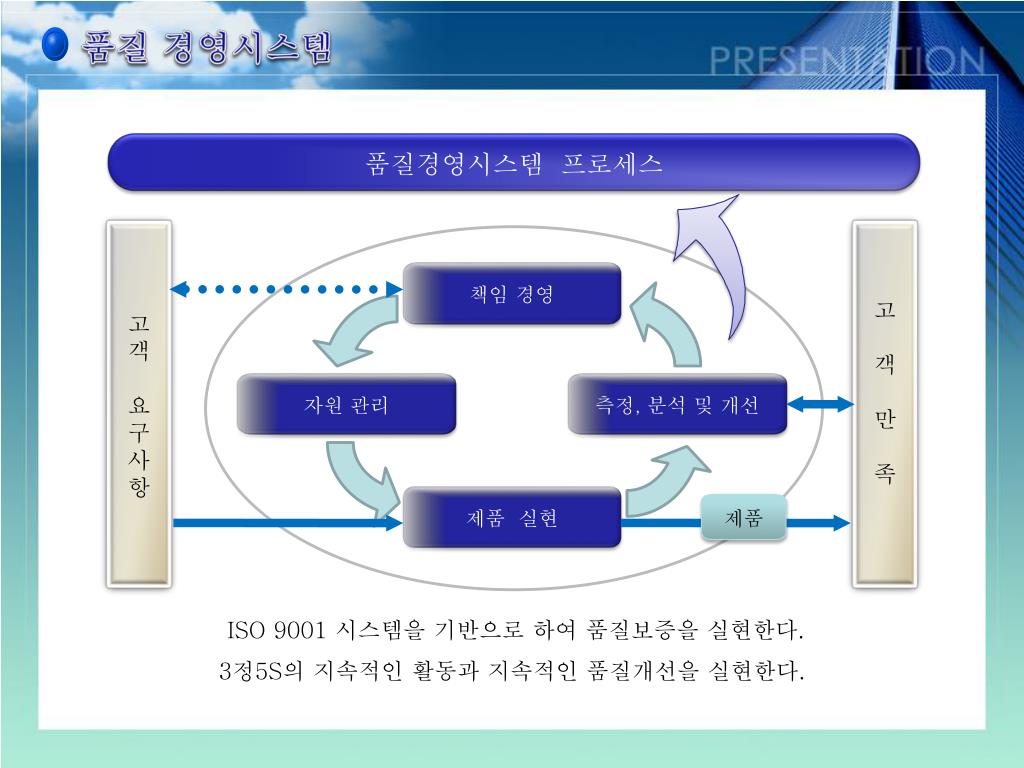 품질 경영시스템

PRESENTATION

품질경영시스템 프로세스

고객 요구사항

책임 경영

자원 관리

측정, 분석 및 개선

제품 실현

제품

고객만족

ISO 9001 시스템을 기반으로 하여 품질보증을 실현한다.

3정5S의 지속적인 활동과 지속적인 품질개선을 실현한다.